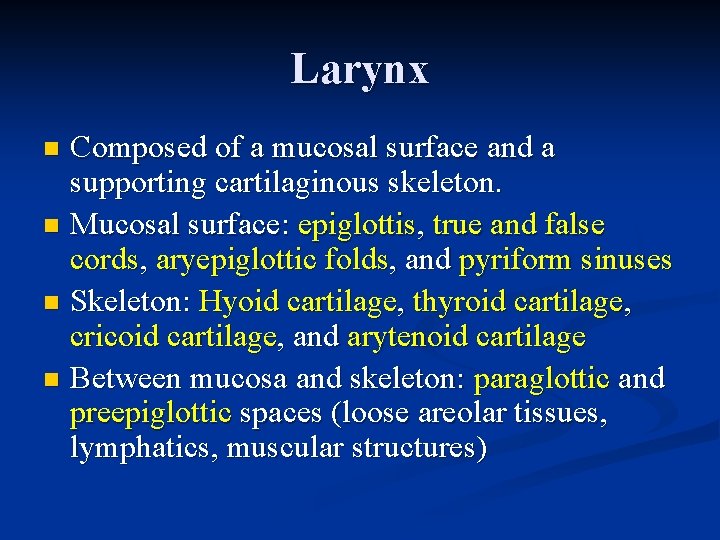 Larynx

- Composed of a mucosal surface and a supporting cartilaginous skeleton.
- Mucosal surface: epiglottis, true and false cords, aryepiglottic folds, and pyriform sinuses
- Skeleton: Hyoid cartilage, thyroid cartilage, cricoid cartilage, and arytenoid cartilage
- Between mucosa and skeleton: paraglottic and preepiglottic spaces (loose areolar tissues, lymphatics, muscular structures)